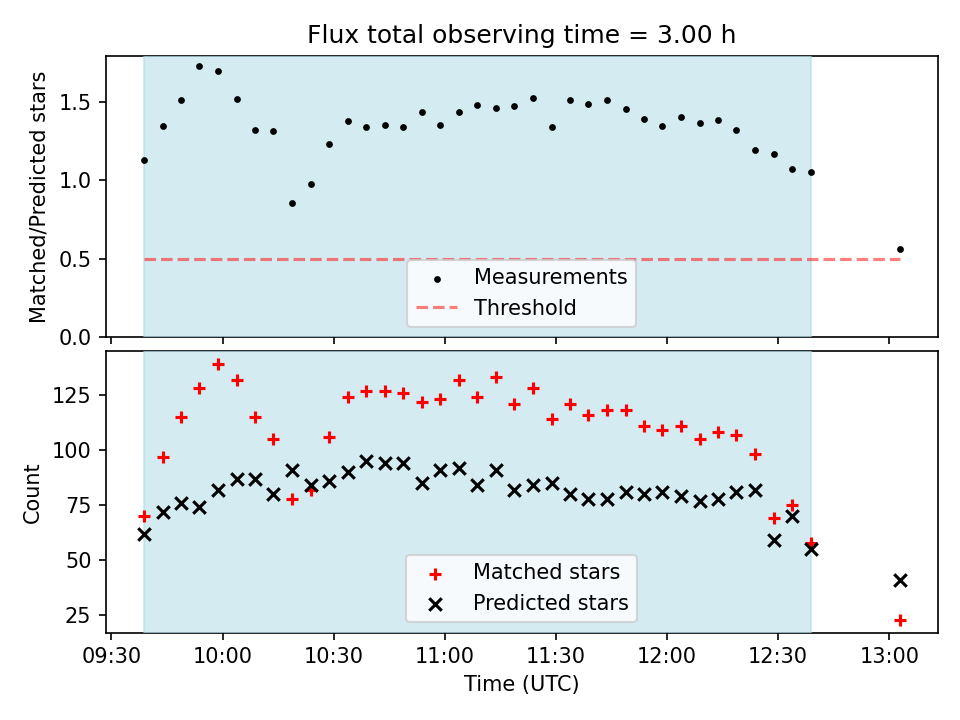 Flux total observing time = 3.00 h

Matched/Predicted stars

1.5
1.0
0.5
0.0

Measurements
Threshold

Count

125
100
75
50
25

Matched stars
Predicted stars

09:30 10:00 10:30 11:00 11:30 12:00 12:30 13:00

Time (UTC)